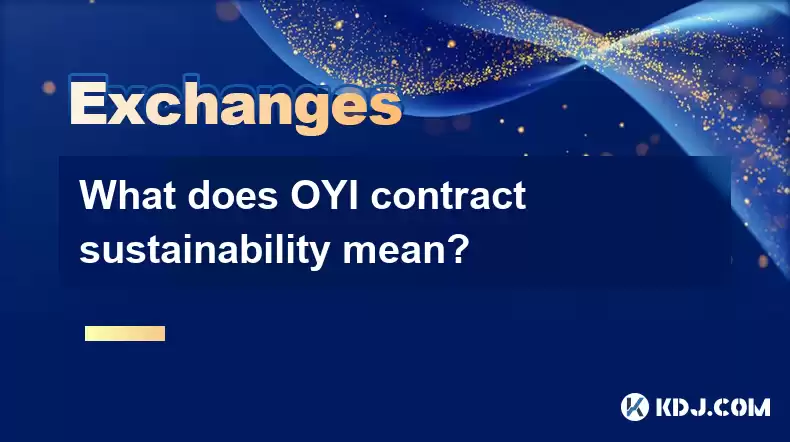 Exchanges

What does OYI contract sustainability mean?

KDJ.COM